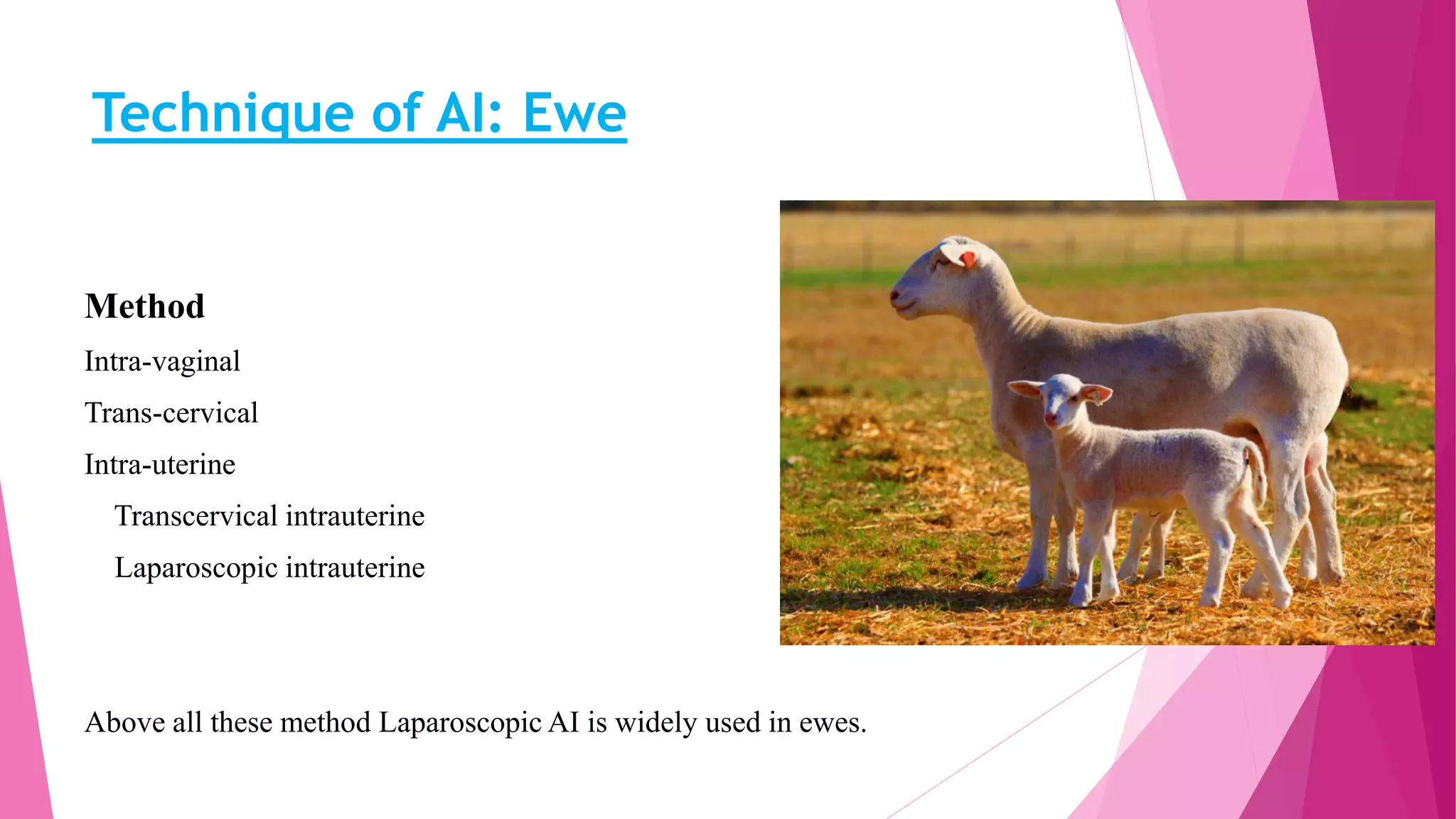 Technique of AI: Ewe

Method

Intra-vaginal

Trans-cervical

Intra-uterine

Transcervical intrauterine

Laparoscopic intrauterine

Above all these method Laparoscopic AI is widely used in ewes.